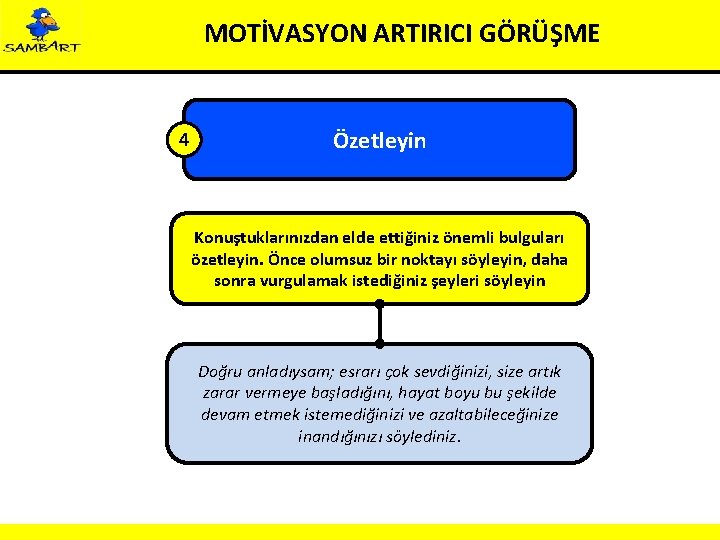 SAMBART

MOTİVASYON ARTIRICI GÖRÜŞME

4

Özetleyin

Konuştuklarınızdan elde ettiğiniz önemli bulguları özetleyin. Önce olumsuz bir noktayı söyleyin, daha sonra vurgulamak istediğiniz şeyleri söyleyin

Doğru anladıysam; esrarı çok sevdiğinizi, size artık zarar vermeye başladığını, hayat boyu bu şekilde devam etmek istemediğinizi ve azaltabileceğinize inandığınızı söylediniz.